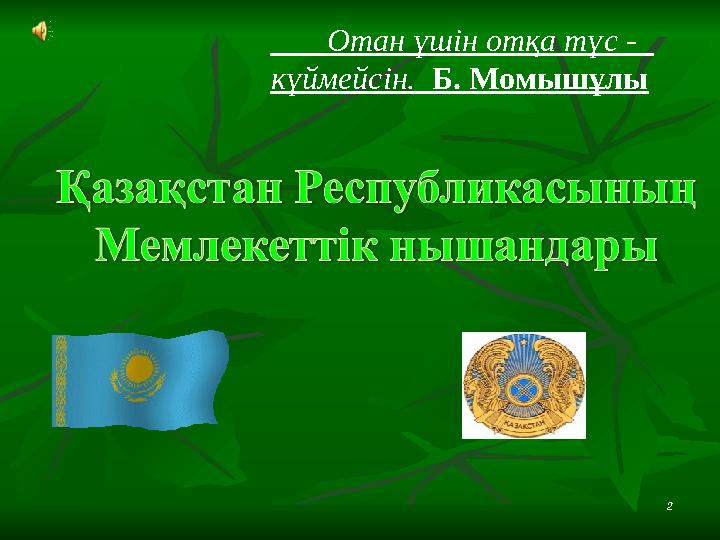 Отан үшін отқа түс - күймейсін. Б. Момышұлы

Қазақстан Республикасының Мемлекеттік нышандары

ҚАЗАҚСТАН

2